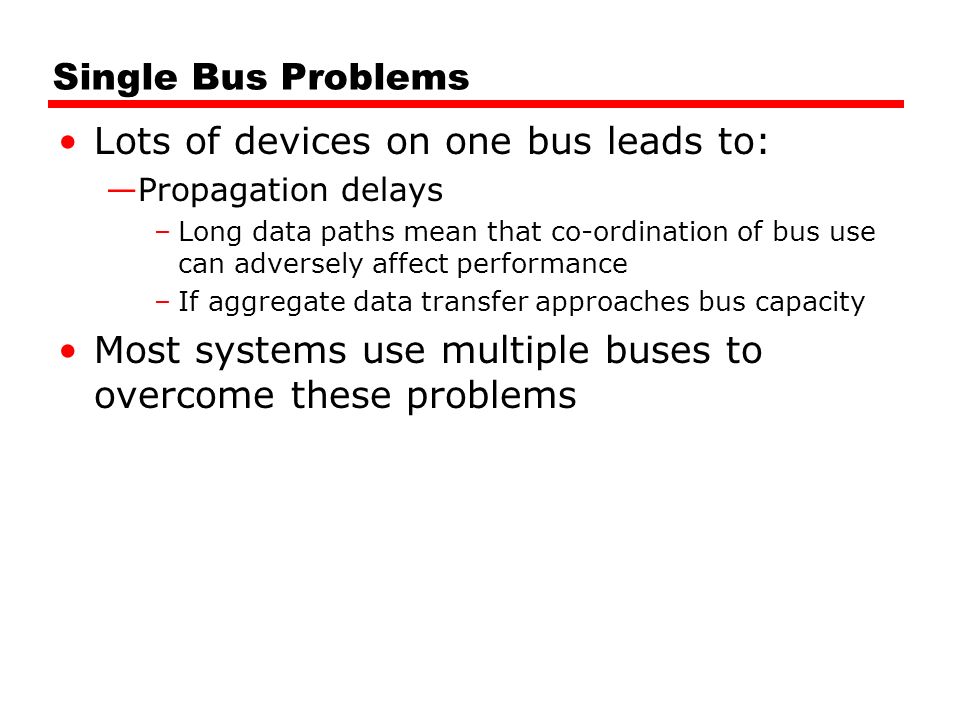 Single Bus Problems

• Lots of devices on one bus leads to:
—Propagation delays
– Long data paths mean that co-ordination of bus use can adversely affect performance
– If aggregate data transfer approaches bus capacity

• Most systems use multiple buses to overcome these problems